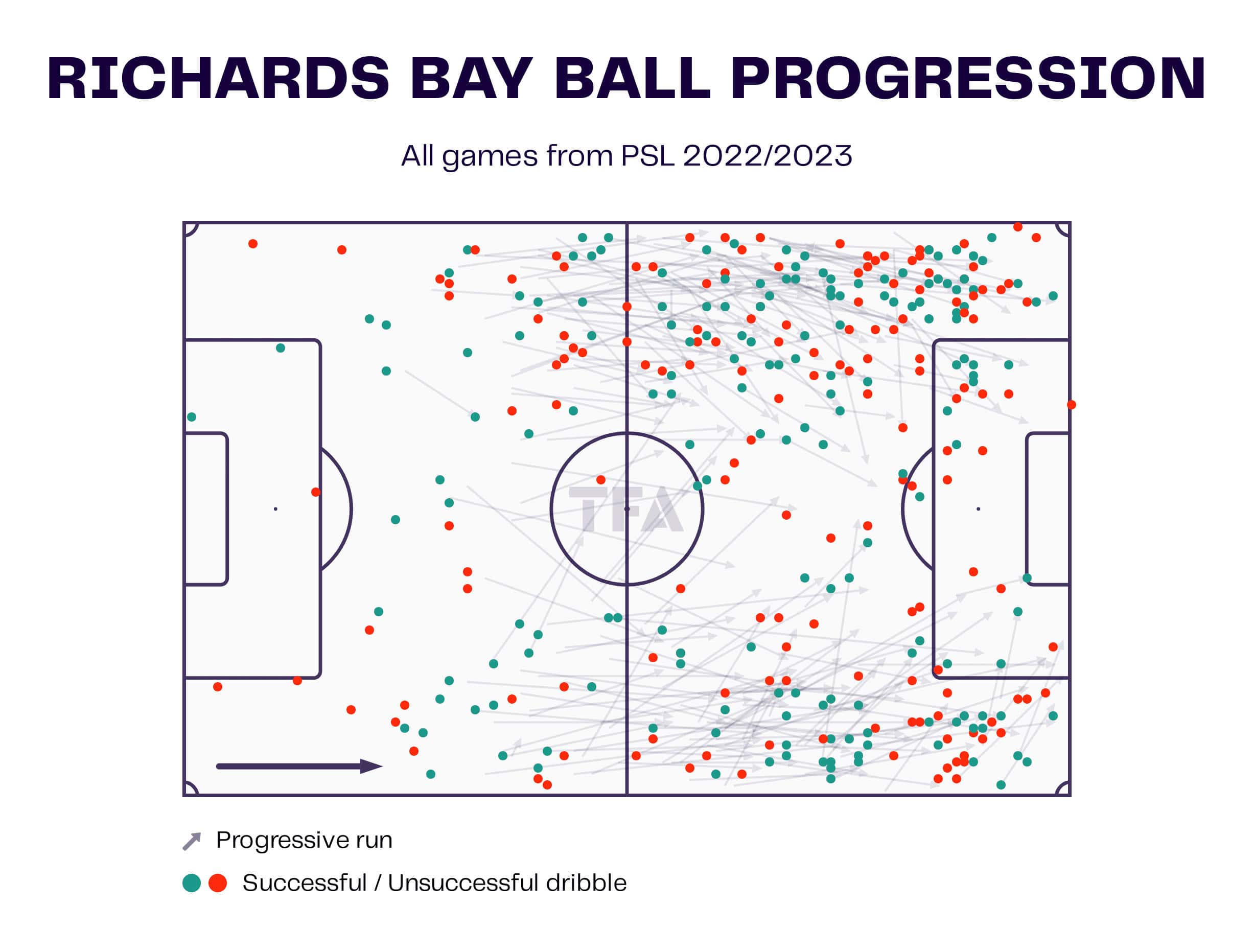 RICHARDS BAY BALL PROGRESSION

All games from PSL 2022/2023

TFA

Progressive run

Successful / Unsuccessful dribble